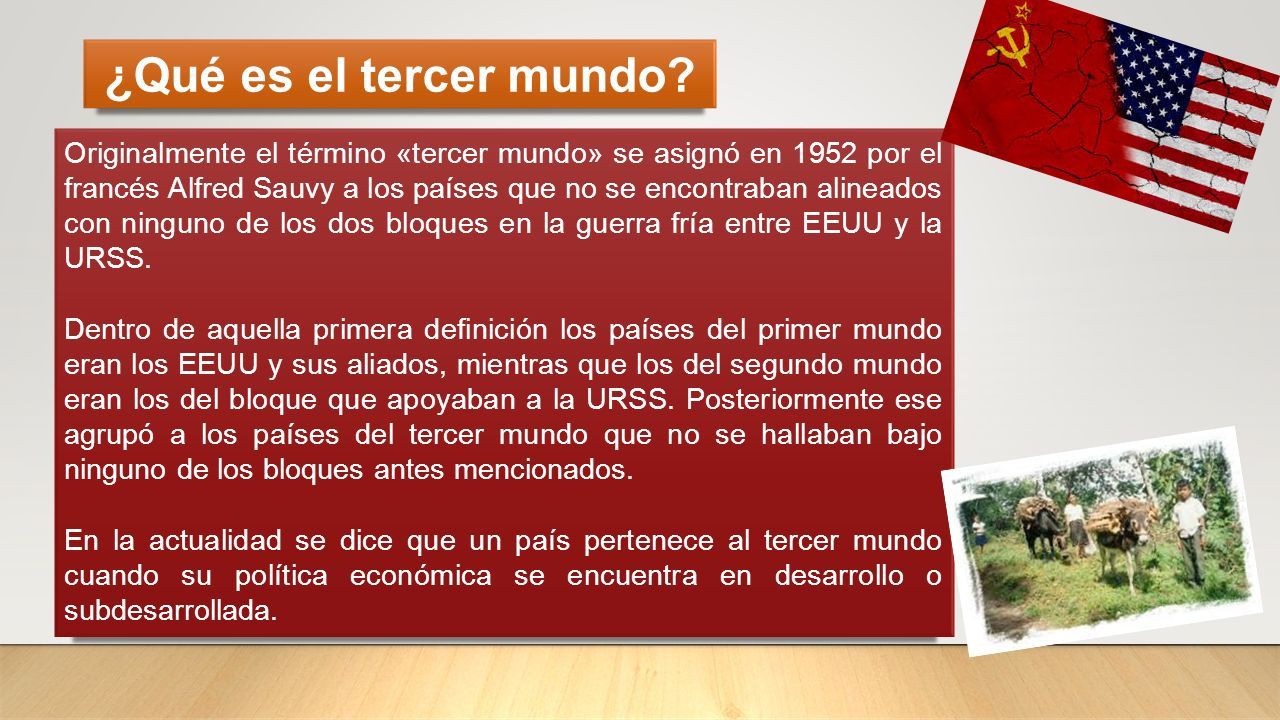 ¿Qué es el tercer mundo?

Originalmente el término «tercer mundo» se asignó en 1952 por el francés Alfred Sauvy a los países que no se encontraban alineados con ninguno de los dos bloques en la guerra fría entre EEUU y la URSS.

Dentro de aquella primera definición los países del primer mundo eran los EEUU y sus aliados, mientras que los del segundo mundo eran los del bloque que apoyaban a la URSS. Posteriormente ese agrupó a los países del tercer mundo que no se hallaban bajo ninguno de los bloques antes mencionados.

En la actualidad se dice que un país pertenece al tercer mundo cuando su política económica se encuentra en desarrollo o subdesarrollada.